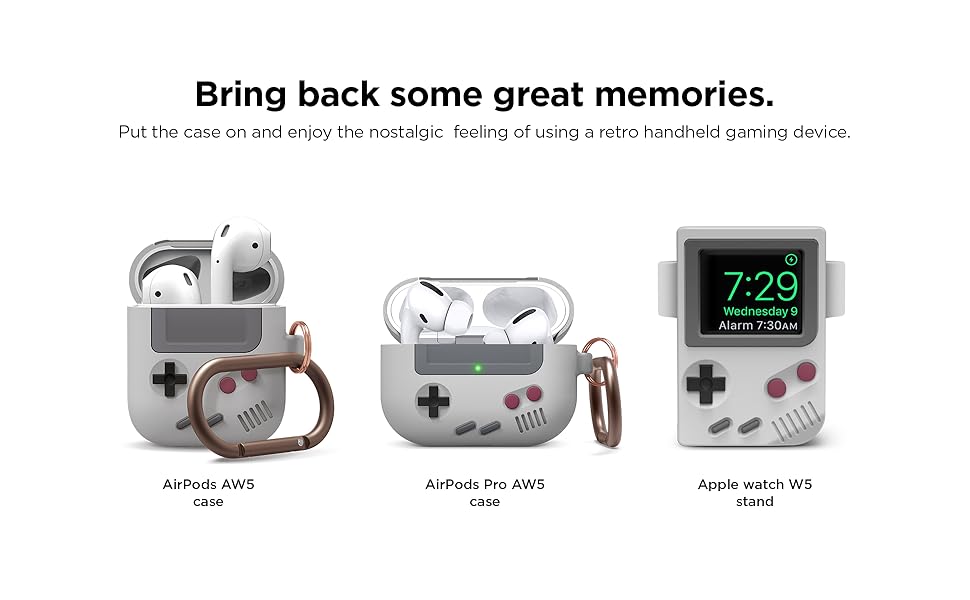 Bring back some great memories.

Put the case on and enjoy the nostalgic feeling of using a retro handheld gaming device.

7:29
Wednesday 9
Alarm 7:30AM

AirPods AW5 case

AirPods Pro AW5 case

Apple watch W5 stand